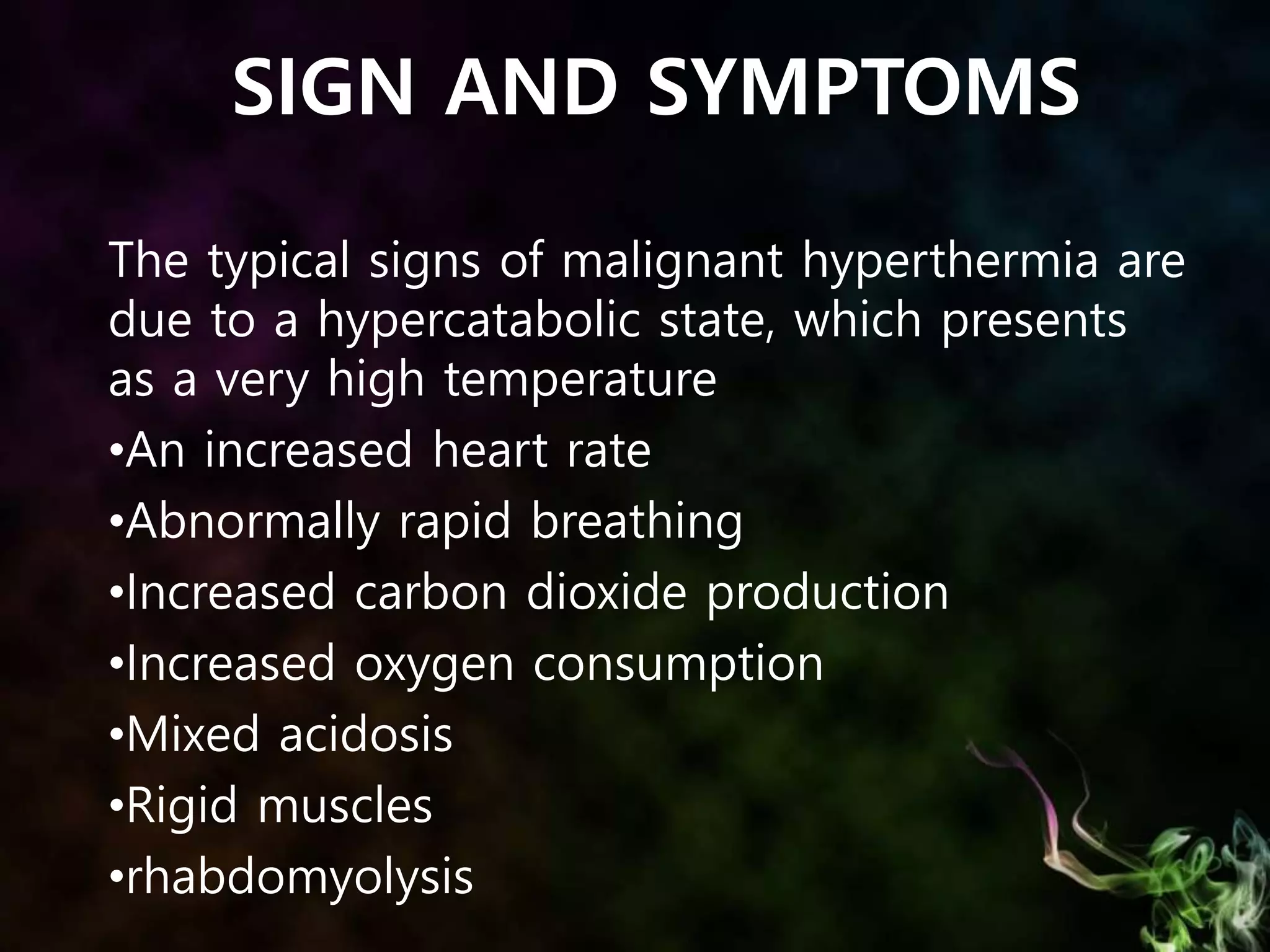 SIGN AND SYMPTOMS

The typical signs of malignant hyperthermia are due to a hypercatabolic state, which presents as a very high temperature

•An increased heart rate
•Abnormally rapid breathing
•Increased carbon dioxide production
•Increased oxygen consumption
•Mixed acidosis
•Rigid muscles
•rhabdomyolysis